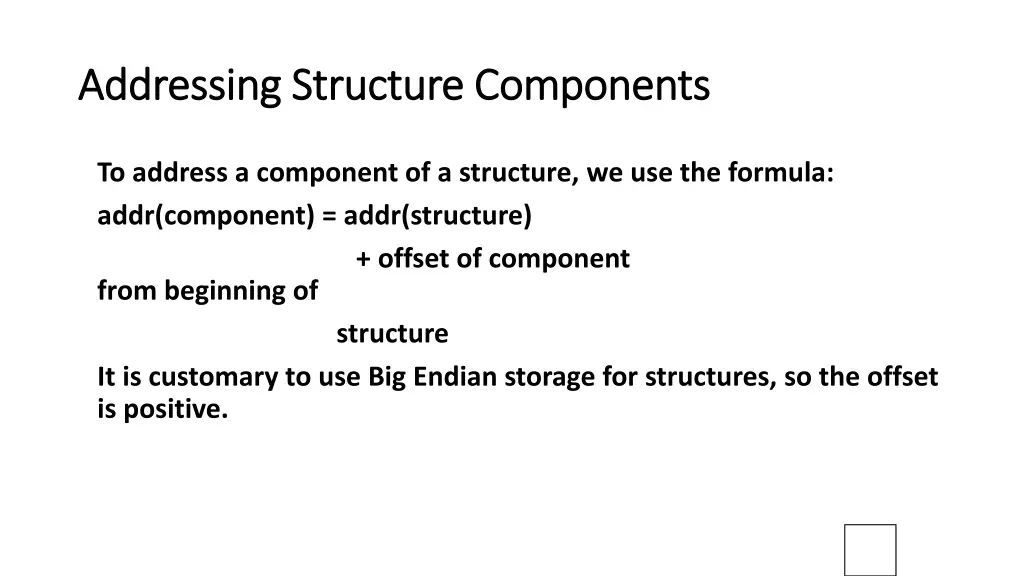 Addressing Structure Components

To address a component of a structure, we use the formula:

addr(component) = addr(structure)

+ offset of component
from beginning of

structure

It is customary to use Big Endian storage for structures, so the offset is positive.